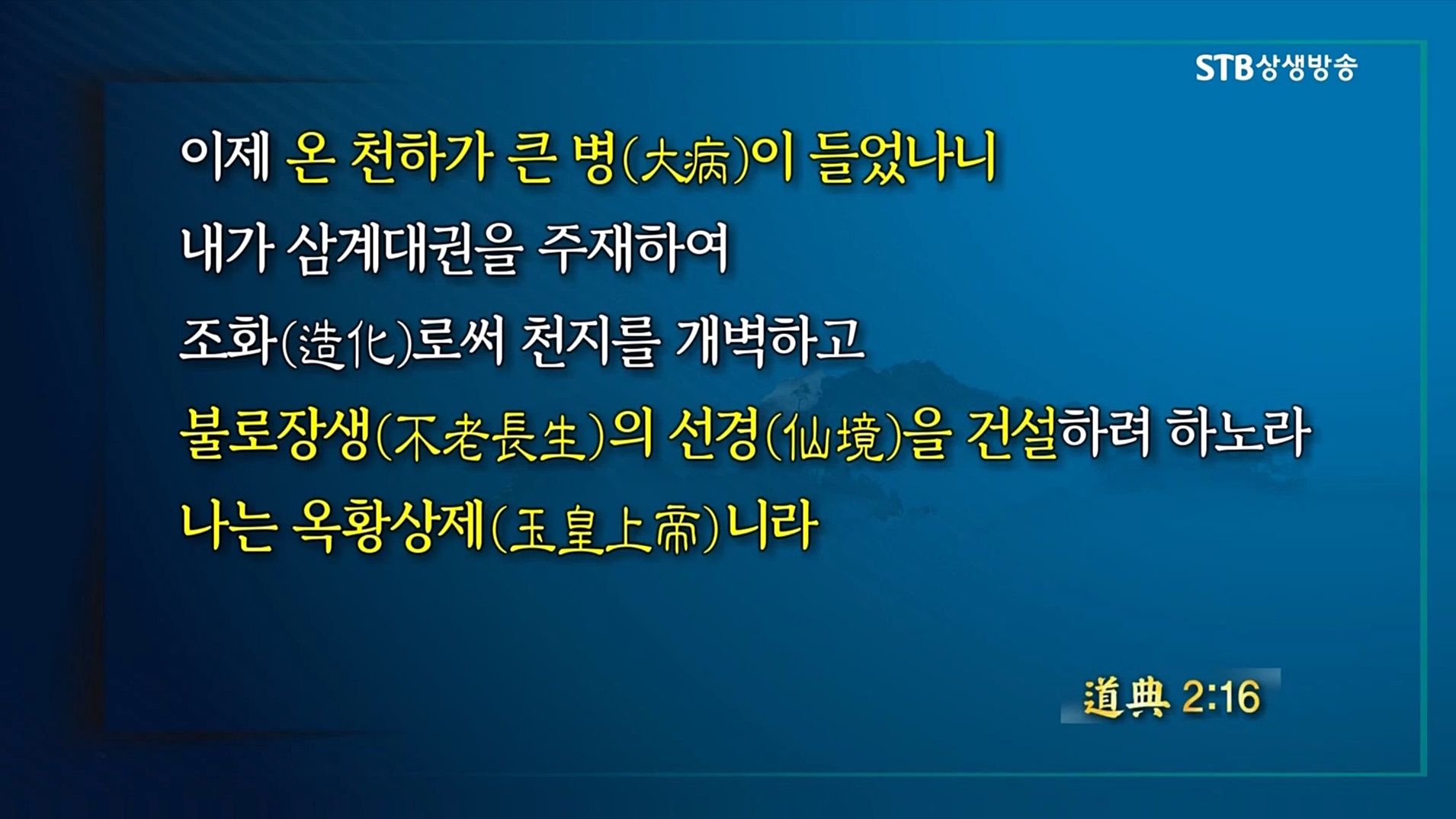 STB상생방송

이제 온 천하가 큰 병(大病)이 들었나니
내가 삼계대권을 주재하여
조화(造化)로써 천지를 개벽하고
불로장생(不老長生)의 선경(仙境)을 건설하려 하노라
나는 옥황상제(玉皇上帝)니라

道典 2:16